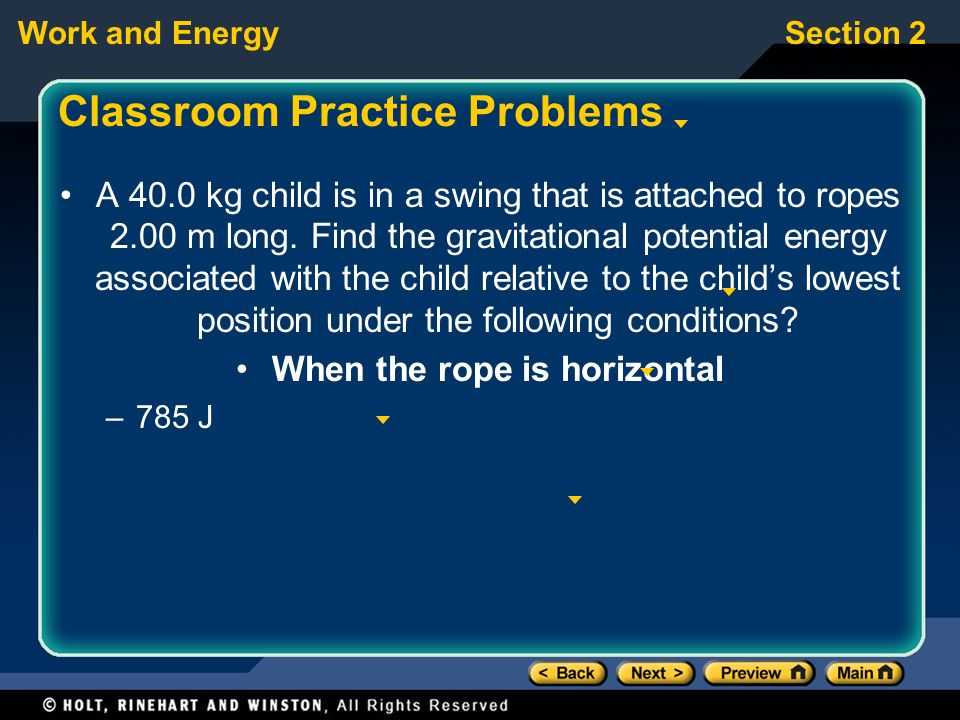 Work and Energy

Section 2

Classroom Practice Problems

• A 40.0 kg child is in a swing that is attached to ropes 2.00 m long. Find the gravitational potential energy associated with the child relative to the child's lowest position under the following conditions?

• When the rope is horizontal

– 785 J

< Back

Next >

Preview

Main

© HOLT, RINEHART AND WINSTON, All Rights Reserved